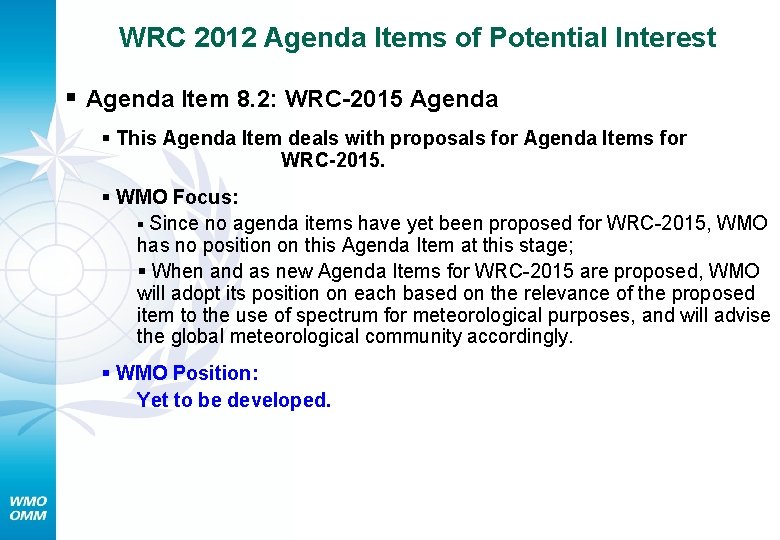 WRC 2012 Agenda Items of Potential Interest

▪ Agenda Item 8.2: WRC-2015 Agenda

▪ This Agenda Item deals with proposals for Agenda Items for WRC-2015.

▪ WMO Focus:

▪ Since no agenda items have yet been proposed for WRC-2015, WMO has no position on this Agenda Item at this stage;

▪ When and as new Agenda Items for WRC-2015 are proposed, WMO will adopt its position on each based on the relevance of the proposed item to the use of spectrum for meteorological purposes, and will advise the global meteorological community accordingly.

▪ WMO Position:
Yet to be developed.

WMO
OMM